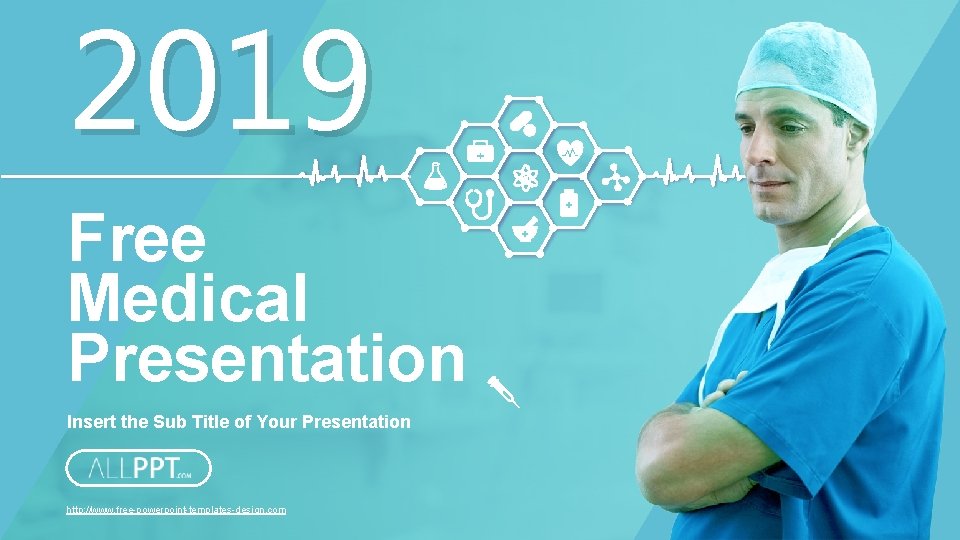 2019

Free Medical Presentation

Insert the Sub Title of Your Presentation

ALLPPT.com

http://www.free-powerpoint-templates-design.com